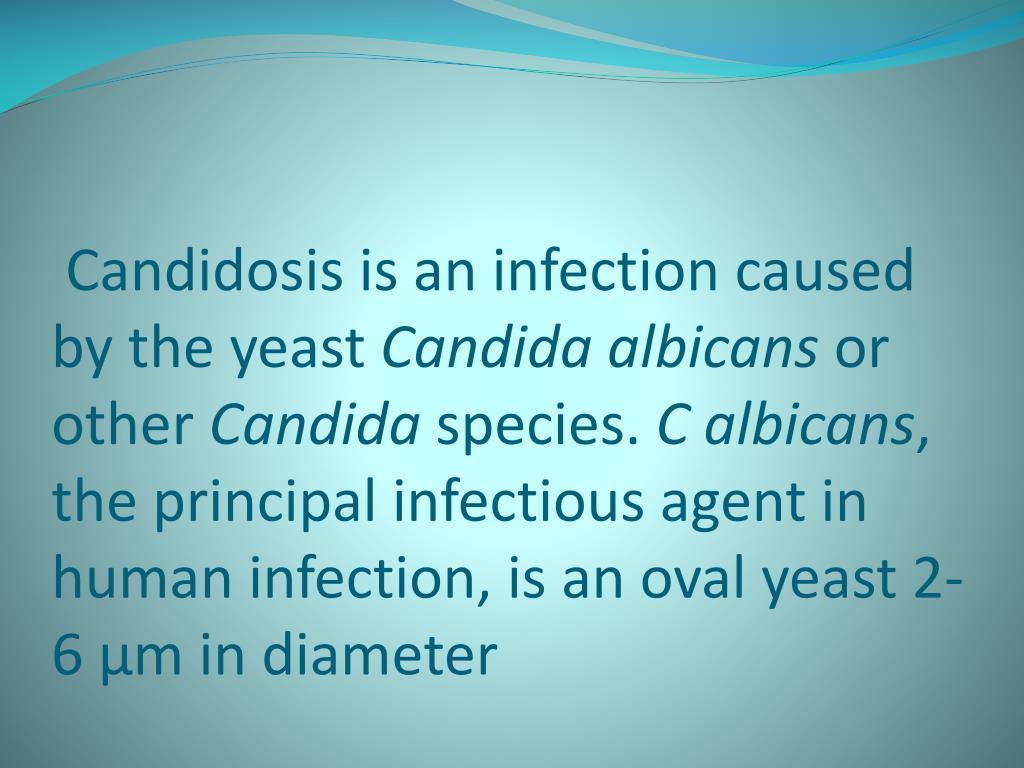 Candidosis is an infection caused by the yeast Candida albicans or other Candida species. C albicans, the principal infectious agent in human infection, is an oval yeast 2-6 µm in diameter